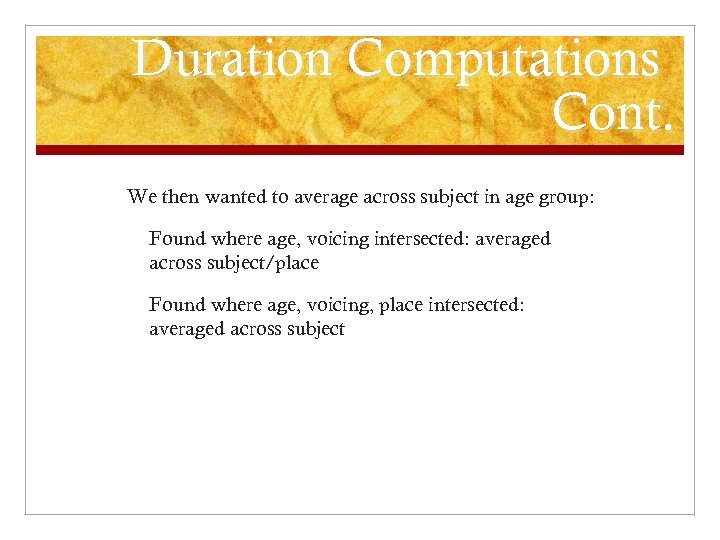 Duration Computations Cont.

We then wanted to average across subject in age group:

Found where age, voicing intersected: averaged across subject/place

Found where age, voicing, place intersected: averaged across subject